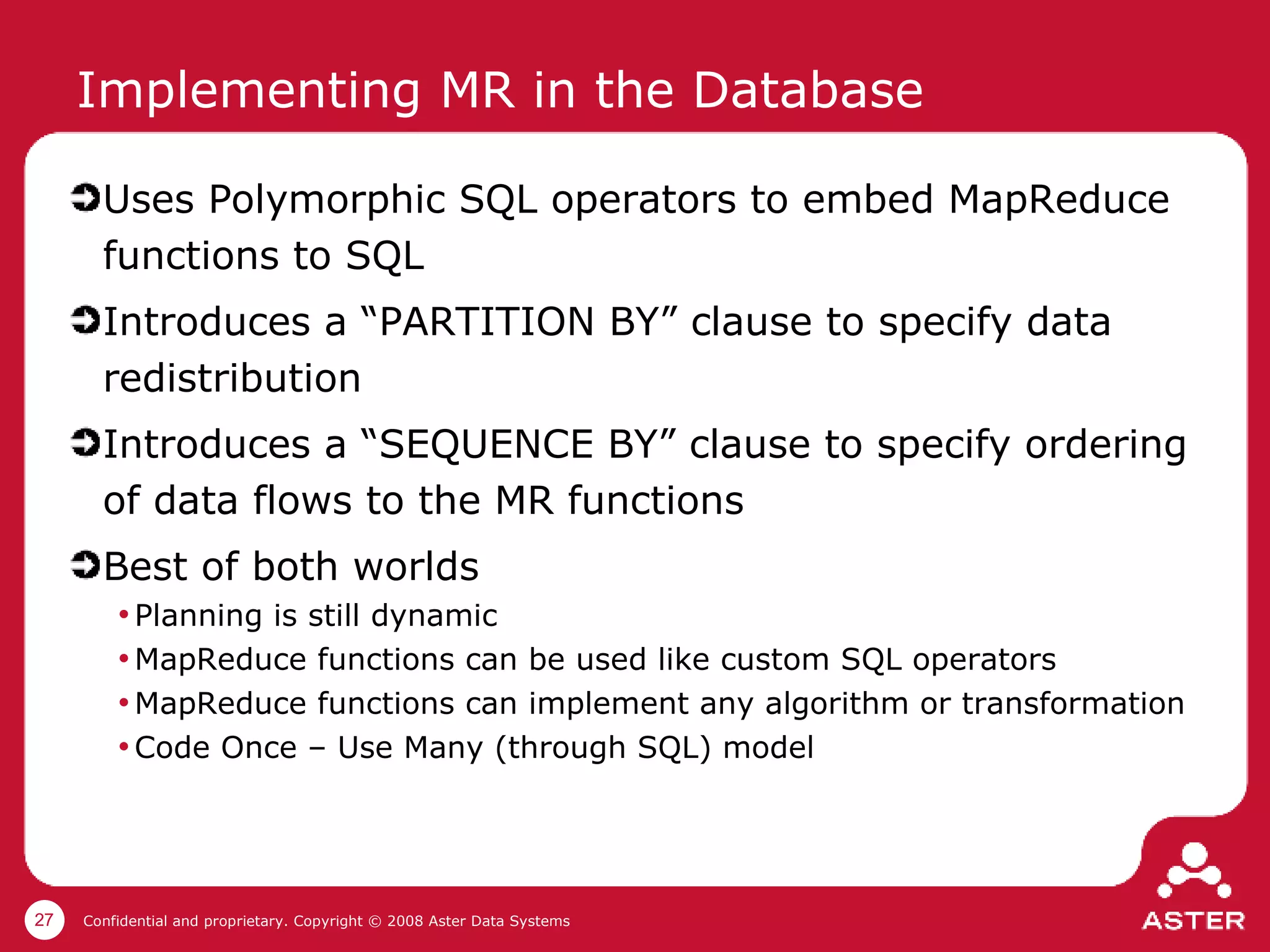 Implementing MR in the Database

➲Uses Polymorphic SQL operators to embed MapReduce functions to SQL

➲Introduces a “PARTITION BY” clause to specify data redistribution

➲Introduces a “SEQUENCE BY” clause to specify ordering of data flows to the MR functions

➲Best of both worlds
• Planning is still dynamic
• MapReduce functions can be used like custom SQL operators
• MapReduce functions can implement any algorithm or transformation
• Code Once – Use Many (through SQL) model

27

Confidential and proprietary. Copyright © 2008 Aster Data Systems

ASTER